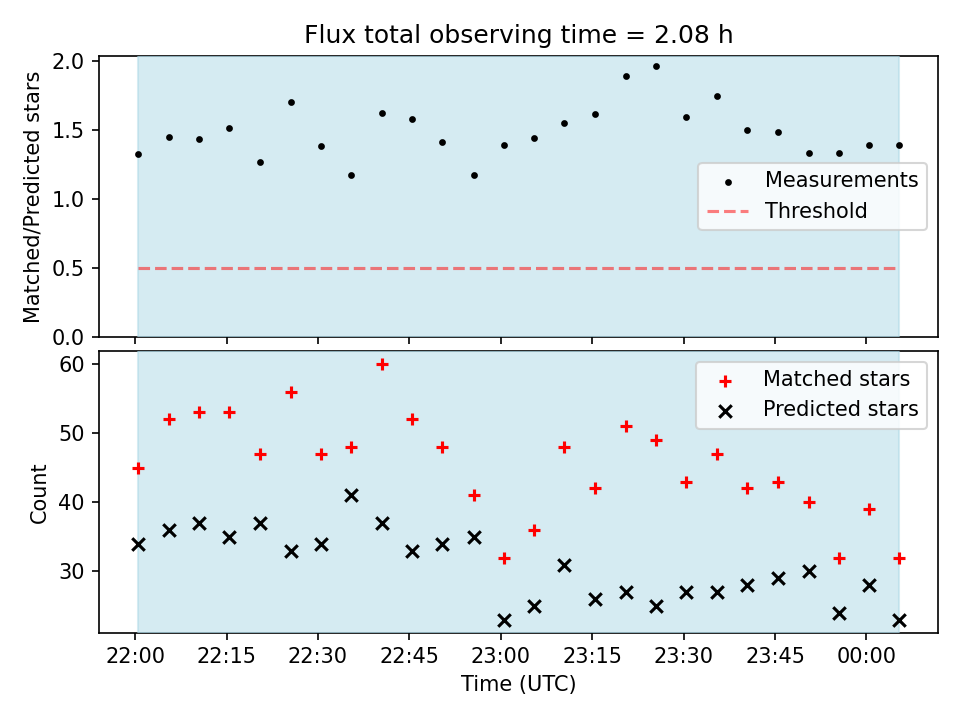 Flux total observing time = 2.08 h

Matched/Predicted stars

2.0
1.5
1.0
0.5
0.0

Measurements
Threshold

Count

60
50
40
30

Matched stars
Predicted stars

22:00 22:15 22:30 22:45 23:00 23:15 23:30 23:45 00:00

Time (UTC)